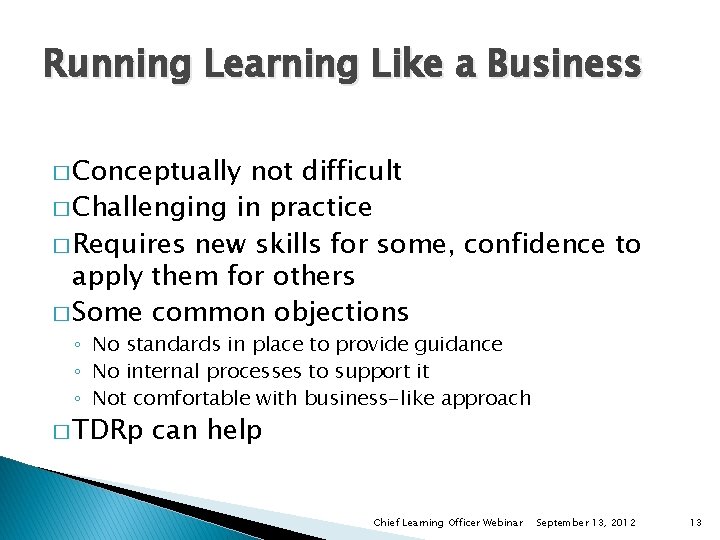 Running Learning Like a Business

□ Conceptually not difficult
□ Challenging in practice
□ Requires new skills for some, confidence to apply them for others
□ Some common objections
◦ No standards in place to provide guidance
◦ No internal processes to support it
◦ Not comfortable with business-like approach
□ TDRp can help

Chief Learning Officer Webinar September 13, 2012 13